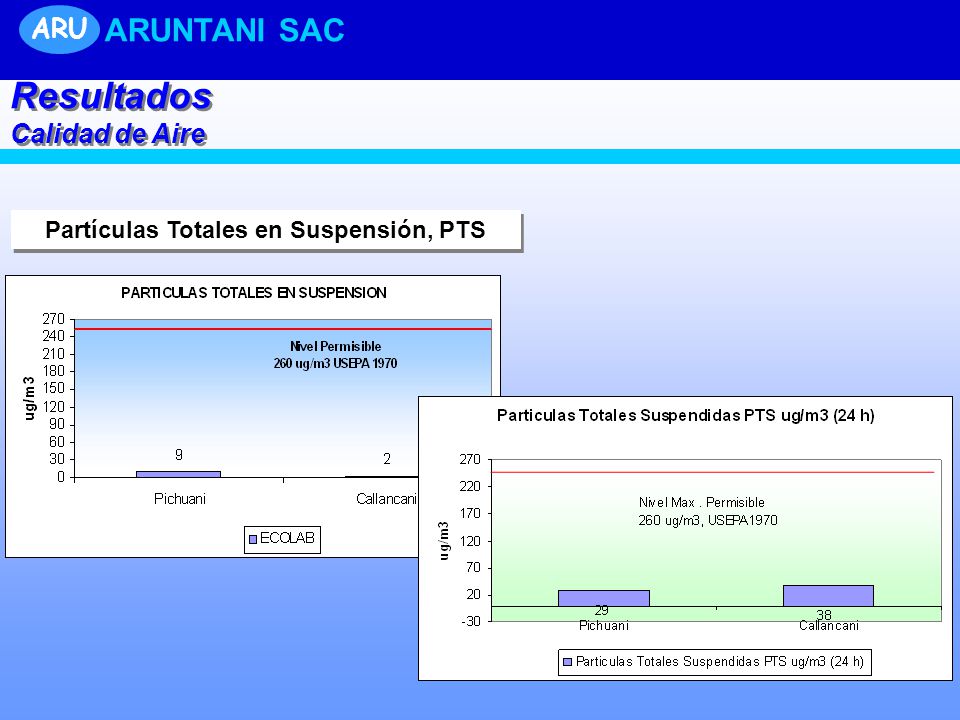 ARU ARUNTANI SAC

Resultados
Calidad de Aire

Partículas Totales en Suspensión, PTS

PARTICULAS TOTALES EN SUSPENSION

270
240
210
180
150
120
90
60
30
0

ug/m3

Nivel Permisible
260 ug/m3 USEPA 1970

9

2

Pichuani

Callancani

ECOLAB

Particulas Totales Suspendidas PTS ug/m3 (24 h)

270
220
170
120
70
20
-30

ug/m3

Nivel Max . Permisible
260 ug/m3, USEPA1970

29

38

Pichuani

Callancani

Particulas Totales Suspendidas PTS ug/m3 (24 h)